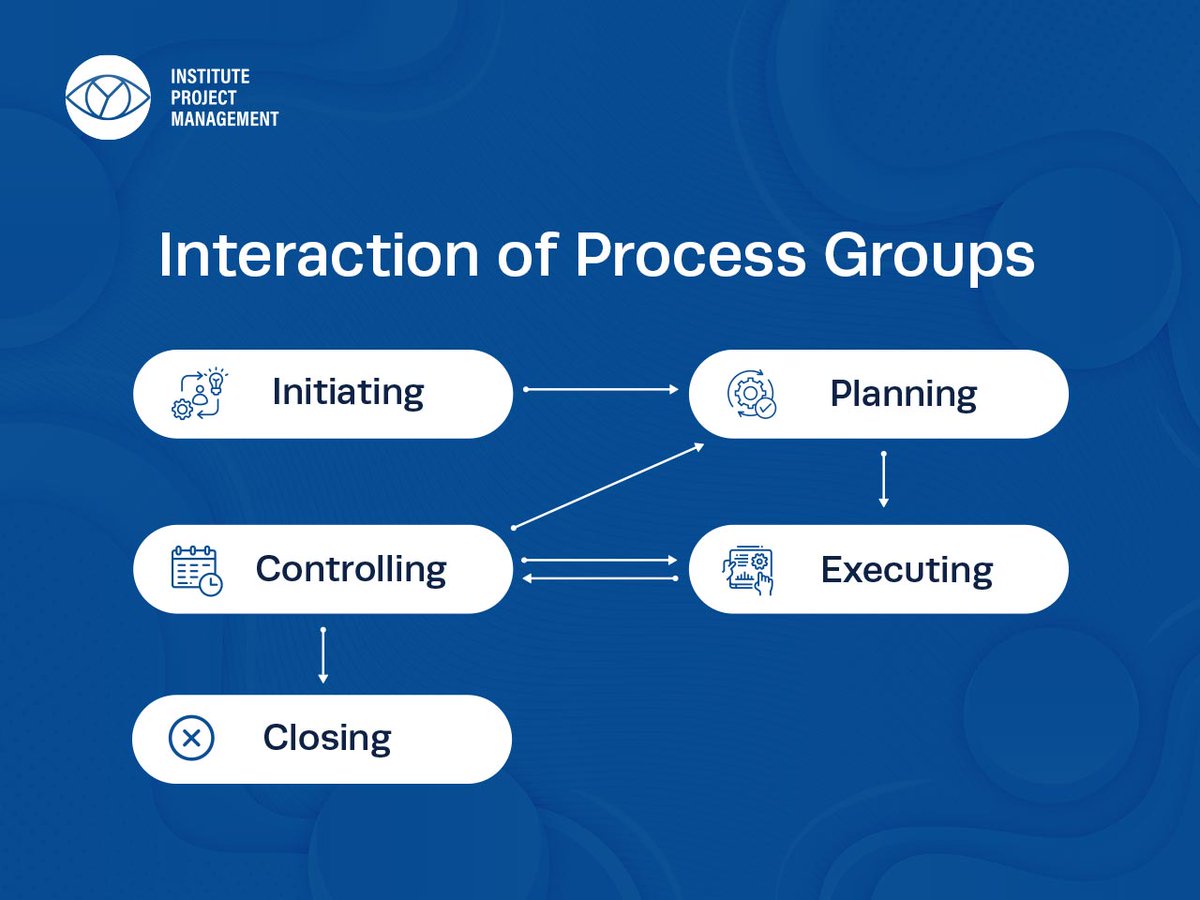 INSTITUTE
PROJECT
MANAGEMENT

Interaction of Process Groups

Initiating

Planning

Controlling

Executing

Closing